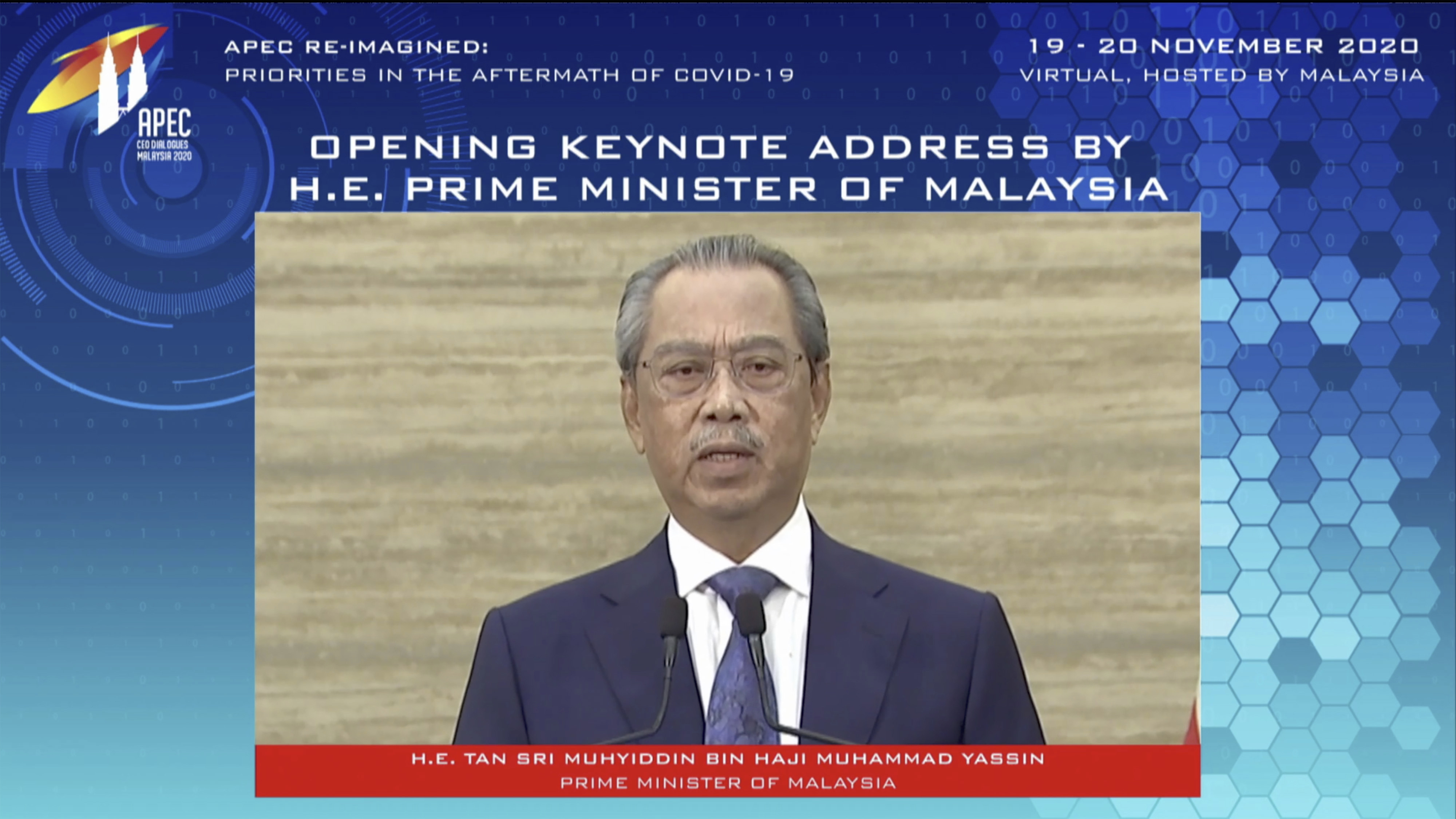 APEC
CEO DIALOGUES
MALAYSIA 2020

APEC RE-IMAGINED:
PRIORITIES IN THE AFTERMATH OF COVID-19

19 - 20 NOVEMBER 2020
VIRTUAL, HOSTED BY MALAYSIA

OPENING KEYNOTE ADDRESS BY
H.E. PRIME MINISTER OF MALAYSIA

H.E. TAN SRI MUHYIDDIN BIN HAJI MUHAMMAD YASSIN
PRIME MINISTER OF MALAYSIA